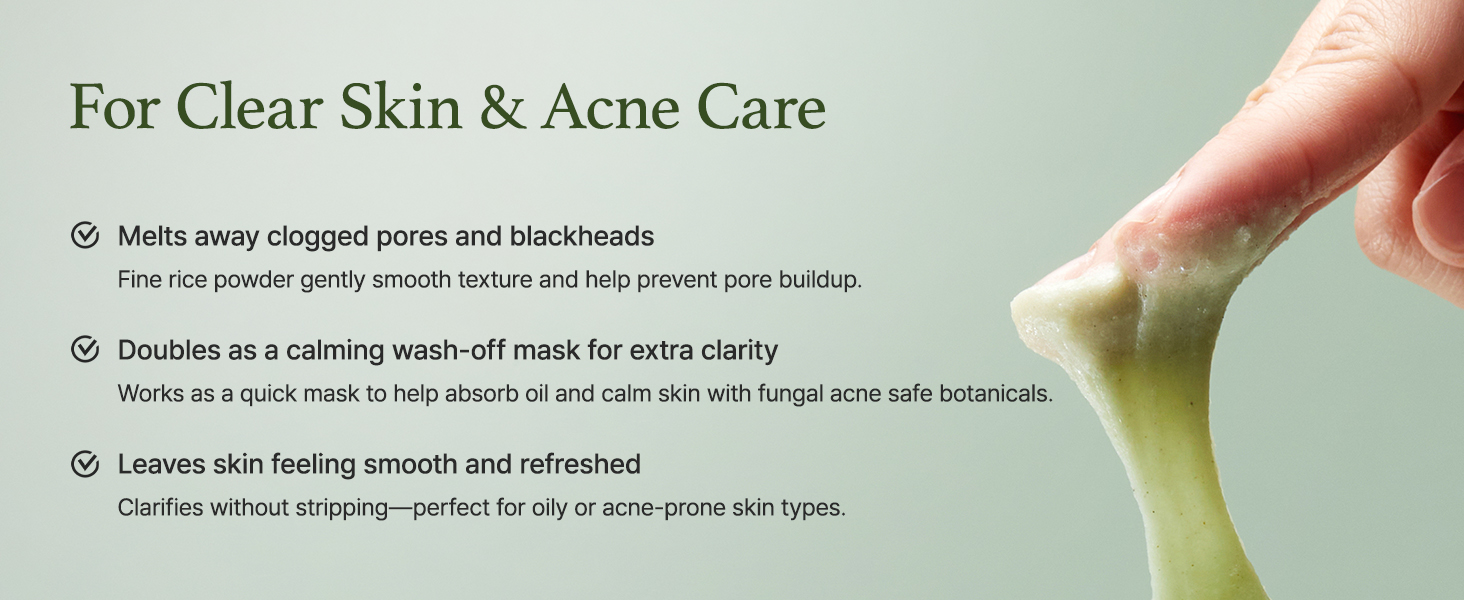 For Clear Skin & Acne Care

Melts away clogged pores and blackheads

Fine rice powder gently smooth texture and help prevent pore buildup.

Doubles as a calming wash-off mask for extra clarity

Works as a quick mask to help absorb oil and calm skin with fungal acne safe botanicals.

Leaves skin feeling smooth and refreshed

Clarifies without stripping—perfect for oily or acne-prone skin types.